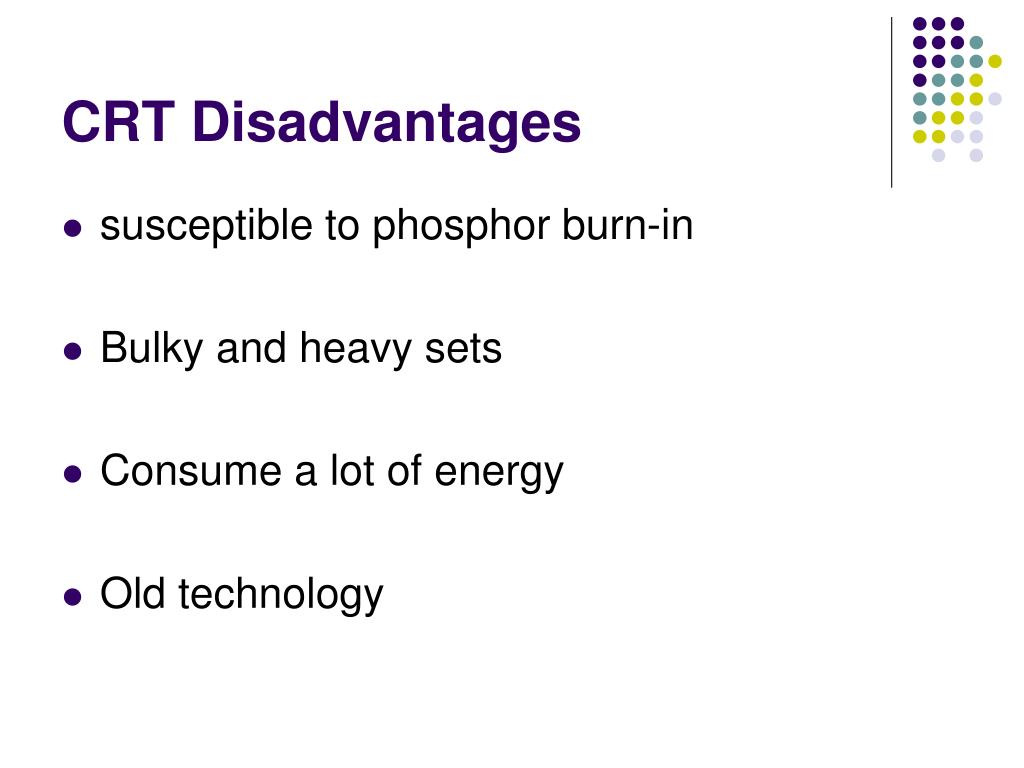 CRT Disadvantages

- susceptible to phosphor burn-in
- Bulky and heavy sets
- Consume a lot of energy
- Old technology